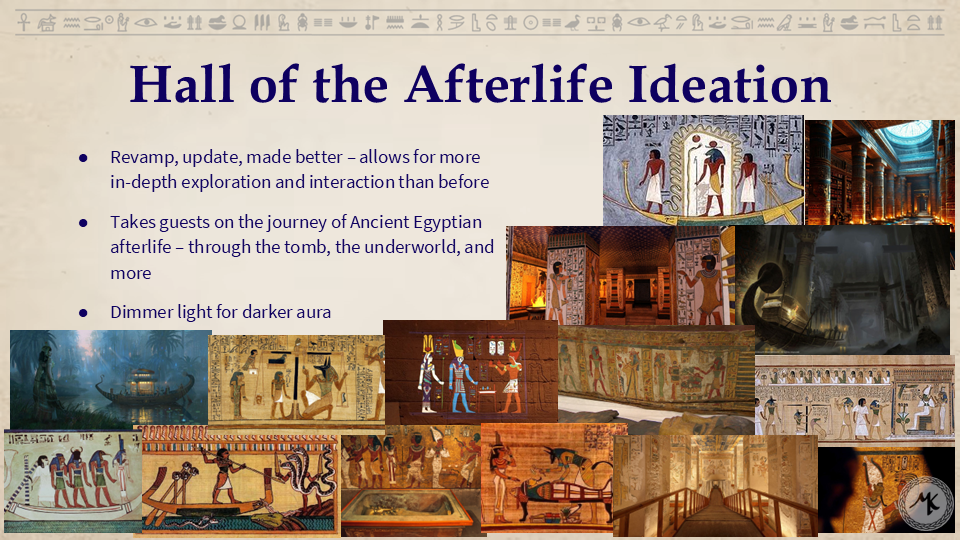 Hall of the Afterlife Ideation

● Revamp, update, made better – allows for more in-depth exploration and interaction than before

● Takes guests on the journey of Ancient Egyptian afterlife – through the tomb, the underworld, and more

● Dimmer light for darker aura

MK